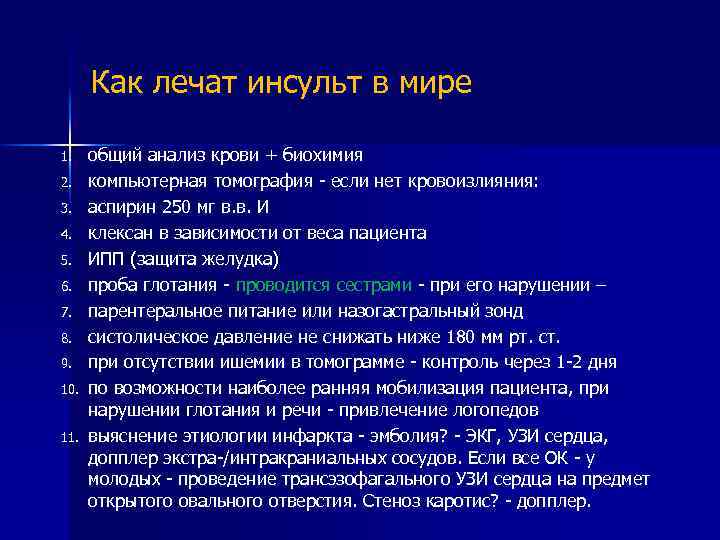 Как лечат инсульт в мире

1. общий анализ крови + биохимия
2. компьютерная томография - если нет кровоизлияния:
3. аспирин 250 мг в.в. И
4. клексан в зависимости от веса пациента
5. ИПП (защита желудка)
6. проба глотания - проводится сестрами - при его нарушении –
7. парентеральное питание или назогастральный зонд
8. систолическое давление не снижать ниже 180 мм рт. ст.
9. при отсутствии ишемии в томограмме - контроль через 1-2 дня
10. по возможности наиболее ранняя мобилизация пациента, при нарушении глотания и речи - привлечение логопедов
11. выяснение этиологии инфаркта - эмболия? - ЭКГ, УЗИ сердца, допплер экстра-/интракраниальных сосудов. Если все ОК - у молодых - проведение трансэзофагального УЗИ сердца на предмет открытого овального отверстия. Стеноз каротис? - допплер.